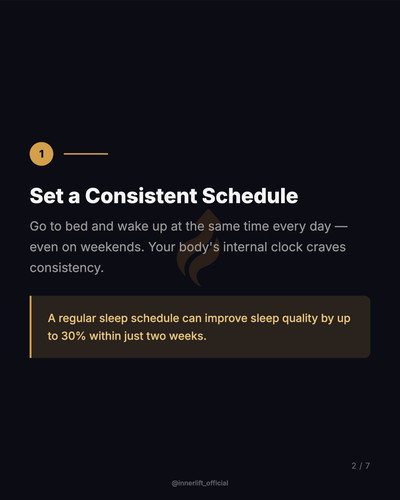 1

Set a Consistent Schedule

Go to bed and wake up at the same time every day — even on weekends. Your body's internal clock craves consistency.

A regular sleep schedule can improve sleep quality by up to 30% within just two weeks.

2 / 7

@innerlift_official